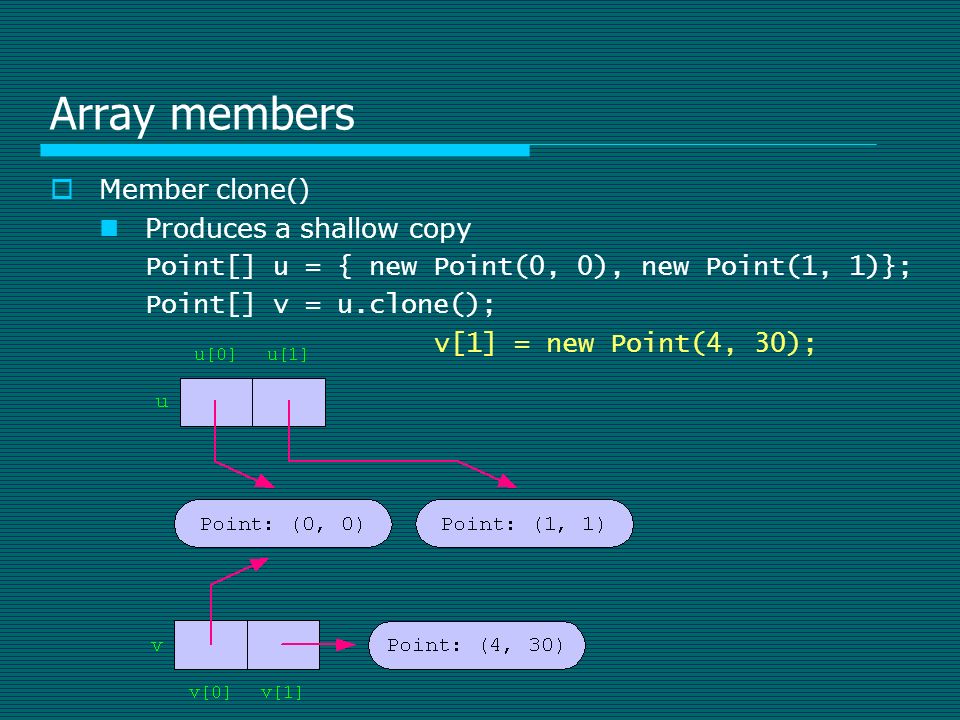 Array members

Member clone()

Produces a shallow copy
Point[] u = { new Point(0, 0), new Point(1, 1)};
Point[] v = u.clone();
v[1] = new Point(4, 30);

u[0] u[1]
u
Point: (0, 0)
Point: (1, 1)
v
Point: (4, 30)
v[0] v[1]